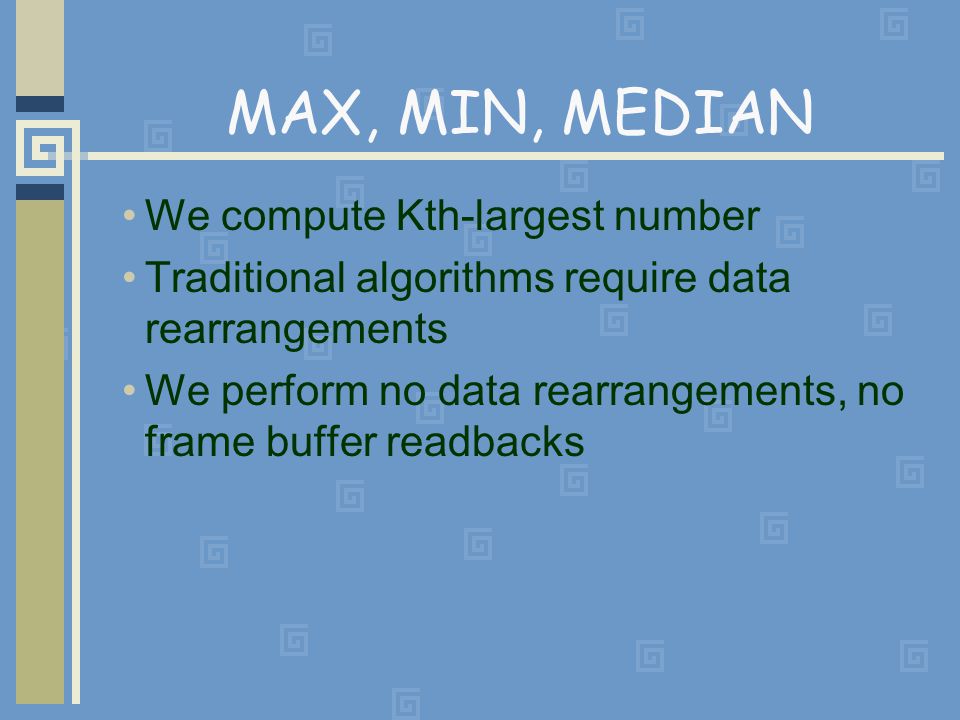 MAX, MIN, MEDIAN

• We compute Kth-largest number
• Traditional algorithms require data rearrangements
• We perform no data rearrangements, no frame buffer readbacks